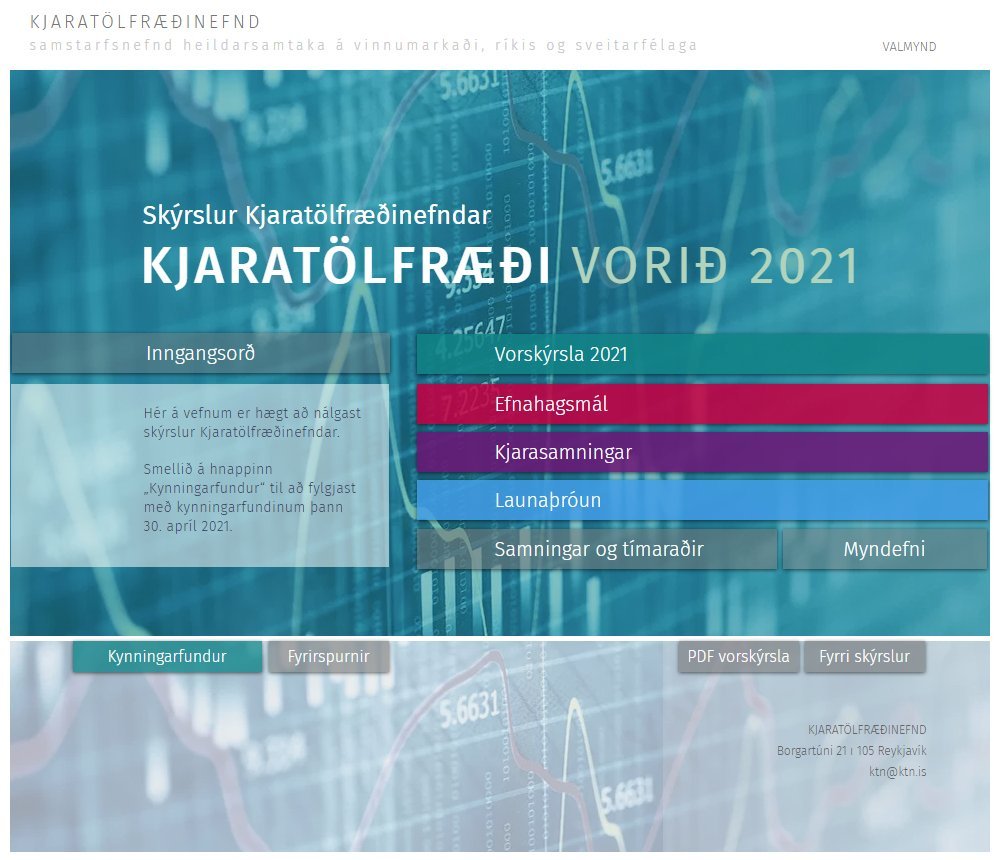 KJARATÖLFRÆÐINEFND
samstarfsnefnd heildarsamtaka á vinnumarkaði, ríkis og sveitarfélaga

VALMYND

Skýrslur Kjaratölfræðinefndar
KJARATÖLFRÆÐI VORIÐ 2021

Inngangsorð

Hér á vefnum er hægt að nálgast skýrslur Kjaratölfræðinefndar.

Smellið á hnappinn „Kynningarfundur" til að fylgjast með kynningarfundinum þann 30. apríl 2021.

Vorskýrsla 2021
Efnahagsmál
Kjarasamningar
Launaþróun
Samningar og tímaraðir
Myndefni

Kynningarfundur
Fyrirspurnir
PDF vorskýrsla
Fyrri skýrslur

KJARATÖLFRÆÐINEFND
Borgartúni 21 ı 105 Reykjavík
ktn@ktn.is